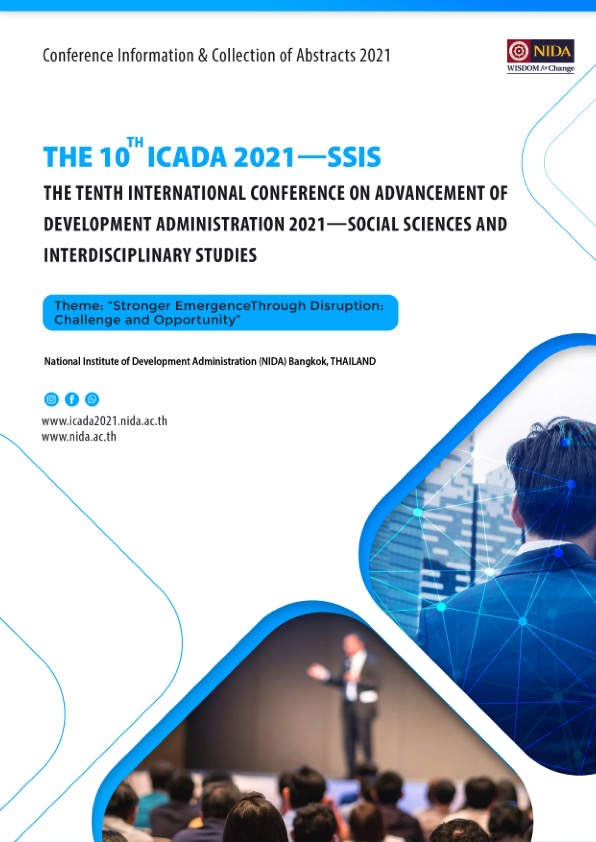 Conference Information & Collection of Abstracts 2021

NIDA
WISDOM for Change

THE 10$^{TH}$ ICADA 2021—SSIS

THE TENTH INTERNATIONAL CONFERENCE ON ADVANCEMENT OF DEVELOPMENT ADMINISTRATION 2021—SOCIAL SCIENCES AND INTERDISCIPLINARY STUDIES

Theme: "Stronger EmergenceThrough Disruption: Challenge and Opportunity"

National Institute of Development Administration (NIDA) Bangkok, THAILAND

www.icada2021.nida.ac.th
www.nida.ac.th